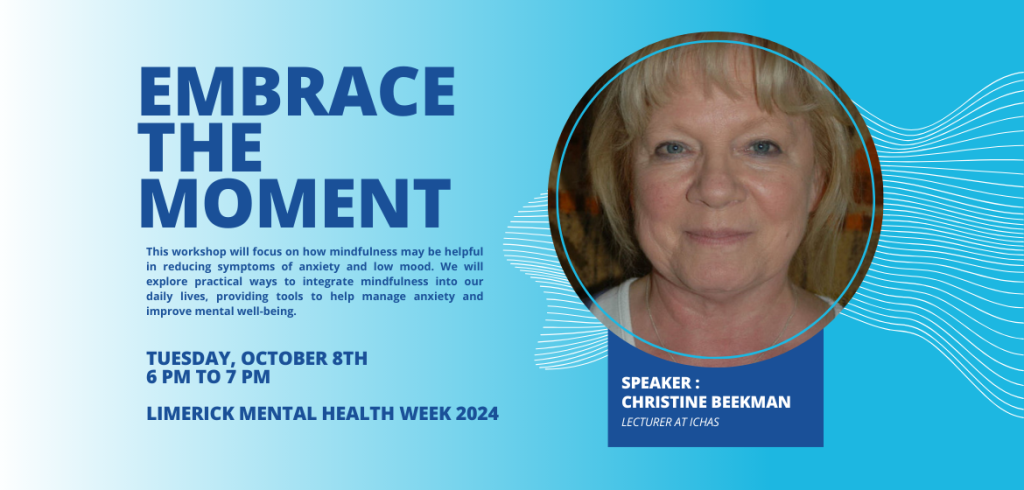 EMBRACE THE MOMENT

This workshop will focus on how mindfulness may be helpful in reducing symptoms of anxiety and low mood. We will explore practical ways to integrate mindfulness into our daily lives, providing tools to help manage anxiety and improve mental well-being.

TUESDAY, OCTOBER 8TH
6 PM TO 7 PM

LIMERICK MENTAL HEALTH WEEK 2024

SPEAKER :
CHRISTINE BEEKMAN
LECTURER AT ICHAS